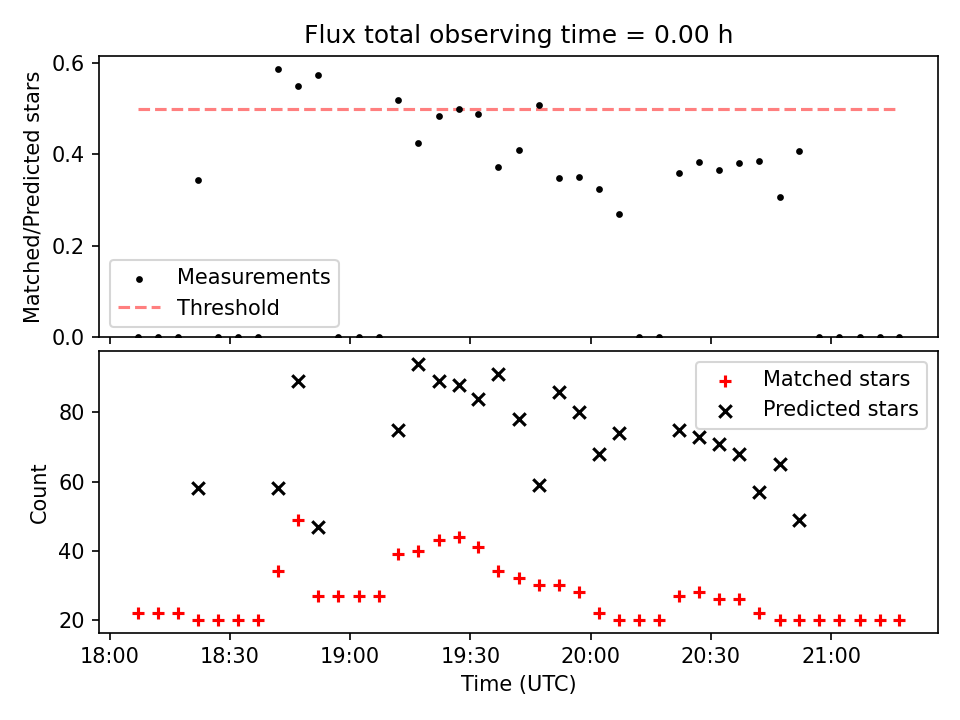 Flux total observing time = 0.00 h

Matched/Predicted stars

0.6
0.4
0.2
0.0

Measurements
Threshold

Count

80
60
40
20

Matched stars
Predicted stars

18:00
18:30
19:00
19:30
20:00
20:30
21:00

Time (UTC)